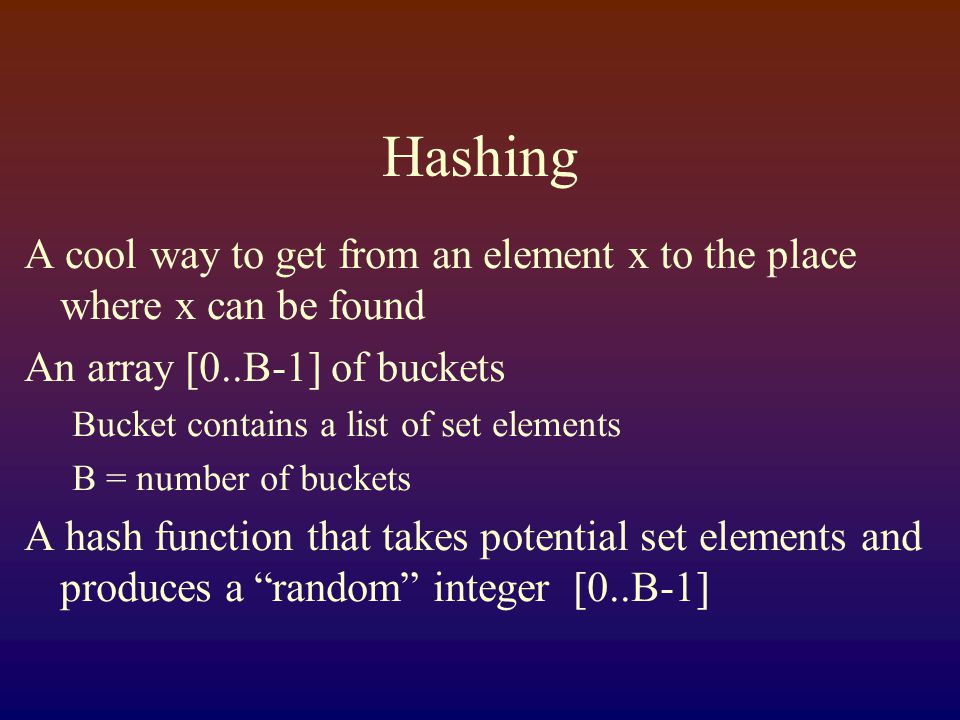 Hashing

A cool way to get from an element x to the place where x can be found

An array [0..B-1] of buckets

Bucket contains a list of set elements

B = number of buckets

A hash function that takes potential set elements and produces a “random” integer [0..B-1]